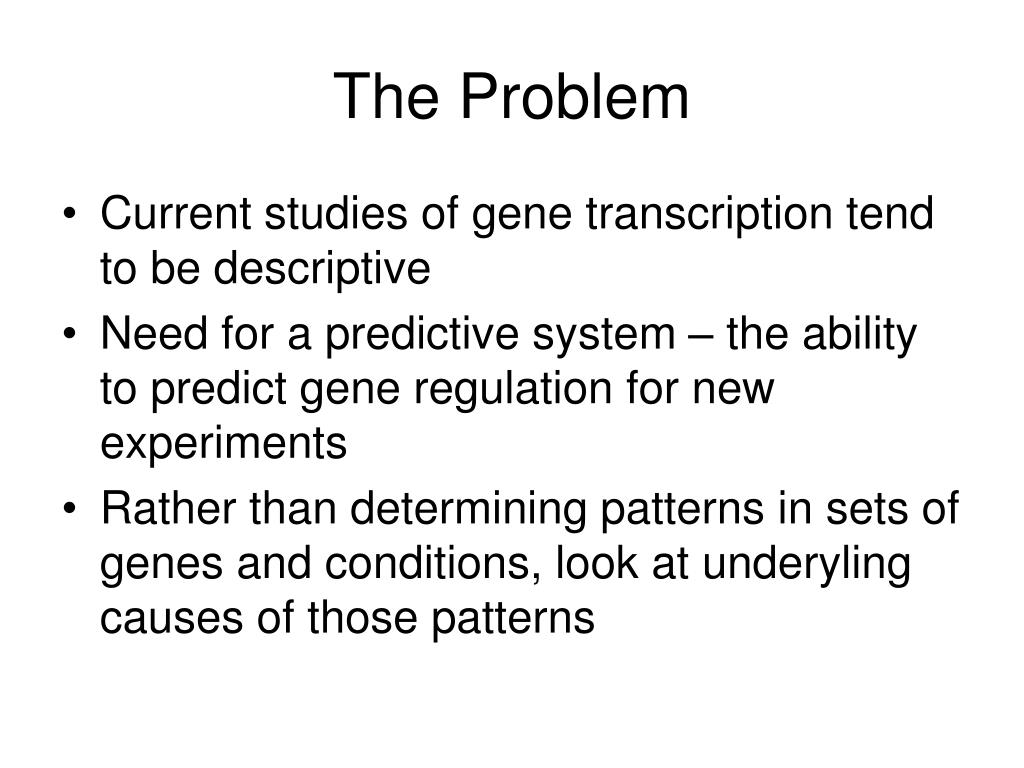 The Problem

• Current studies of gene transcription tend to be descriptive
• Need for a predictive system – the ability to predict gene regulation for new experiments
• Rather than determining patterns in sets of genes and conditions, look at underyling causes of those patterns